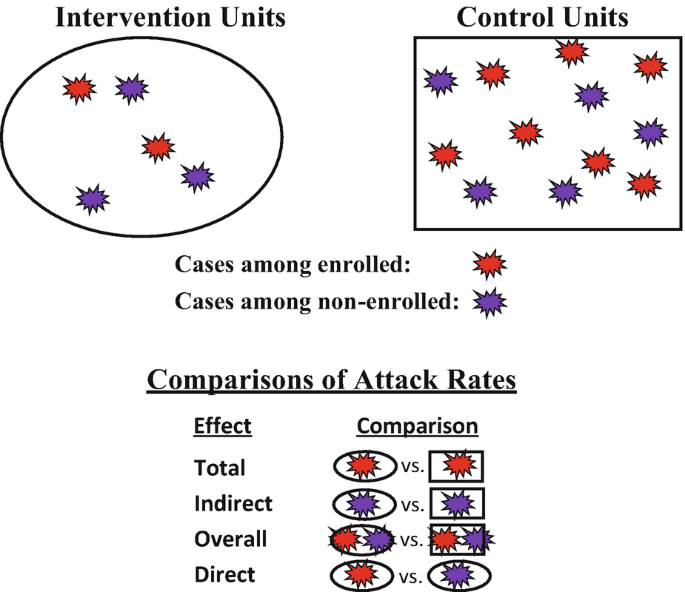 Intervention Units

Control Units

Cases among enrolled:

Cases among non-enrolled:

Comparisons of Attack Rates

| Effect | Comparison |
|---|---|
| Total | vs. |
| Indirect | vs. |
| Overall | vs. |
| Direct | vs. |